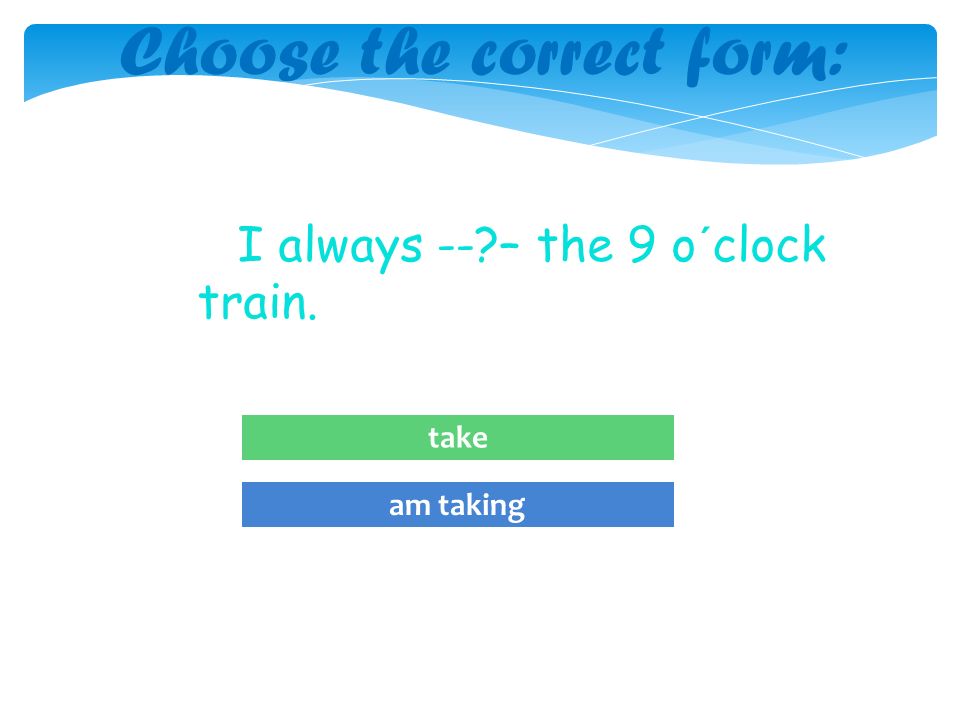 Choose the correct form:

I always --?– the 9 o´clock train.

take

am taking